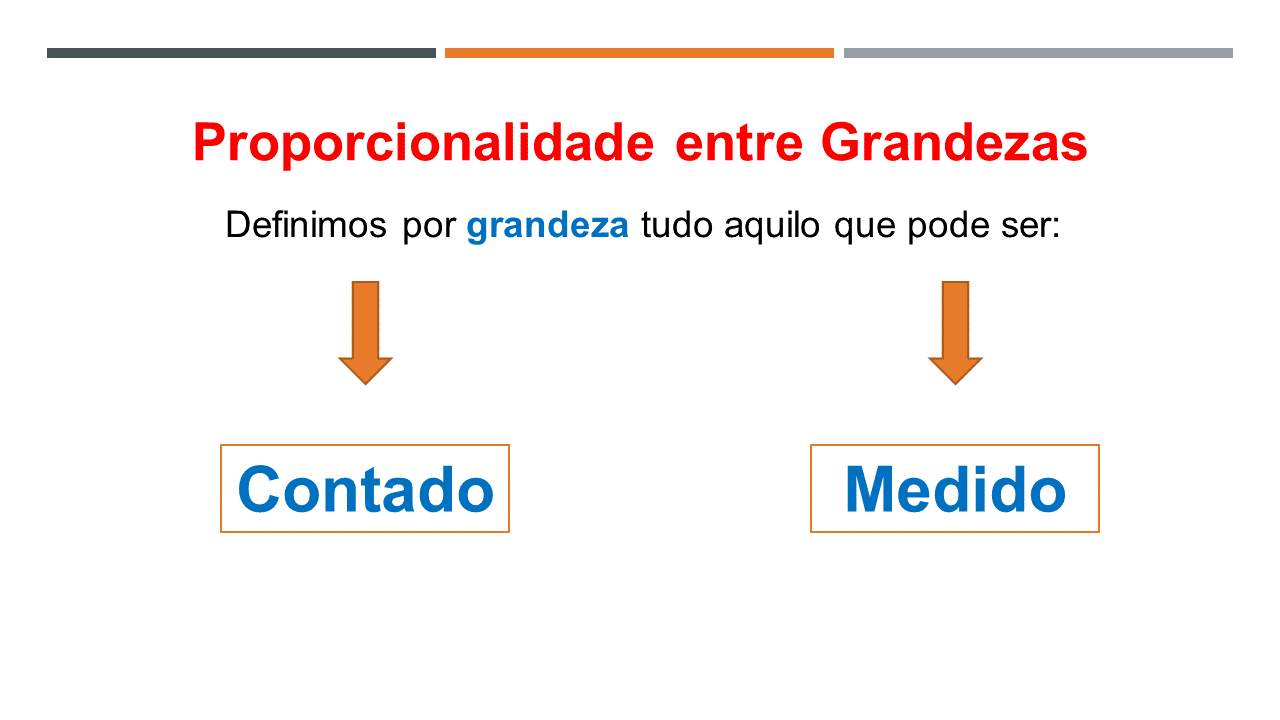 Proporcionalidade entre Grandezas

Definimos por grandeza tudo aquilo que pode ser:

Contado

Medido